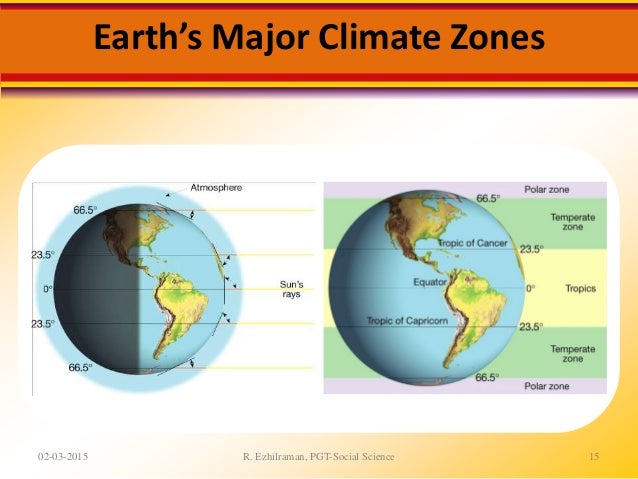 Earth's Major Climate Zones

Atmosphere

66.5°

23.5°

0°

23.5°

66.5°

Sun's rays

Polar zone

66.5°

Temperate zone

Tropic of Cancer

23.5°

Equator

0°

Tropics

Tropic of Capricorn

23.5°

Temperate zone

66.5°

Polar zone

02-03-2015

R. Ezhilraman, PGT-Social Science

15